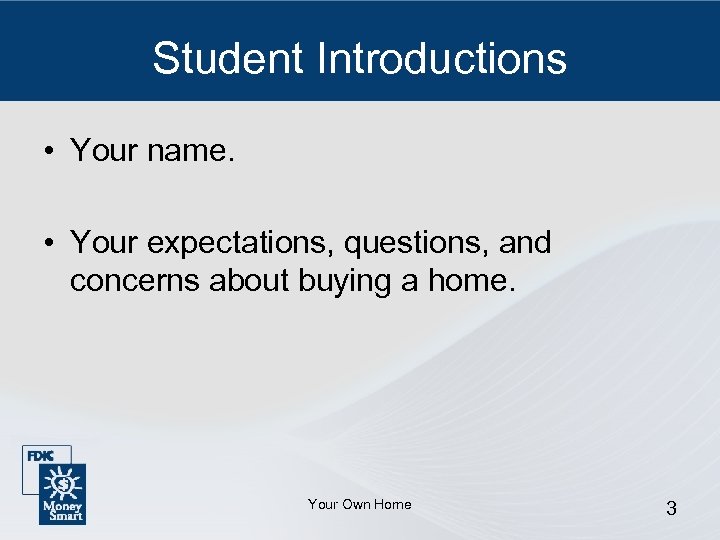 Student Introductions

• Your name.

• Your expectations, questions, and concerns about buying a home.

FDIC

Money Smart

Your Own Home

3